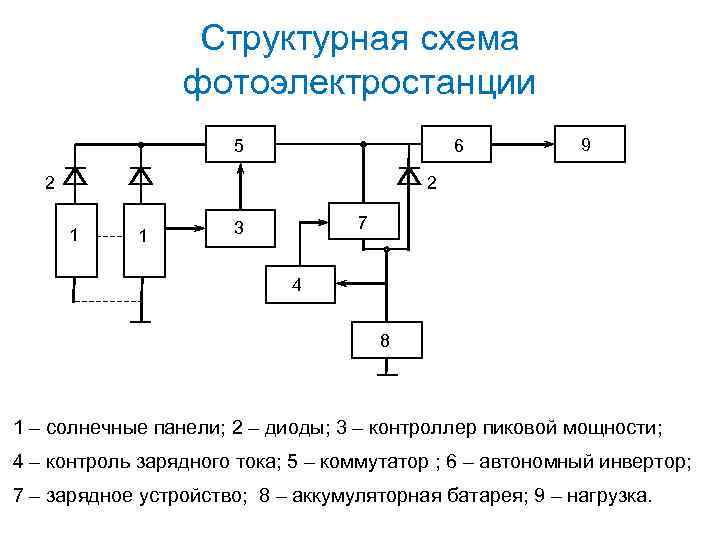 Структурная схема фотоэлектростанции

5
6
9
2
2
1
1
3
7
4
8

1 – солнечные панели; 2 – диоды; 3 – контроллер пиковой мощности;

4 – контроль зарядного тока; 5 – коммутатор ; 6 – автономный инвертор;

7 – зарядное устройство; 8 – аккумуляторная батарея; 9 – нагрузка.